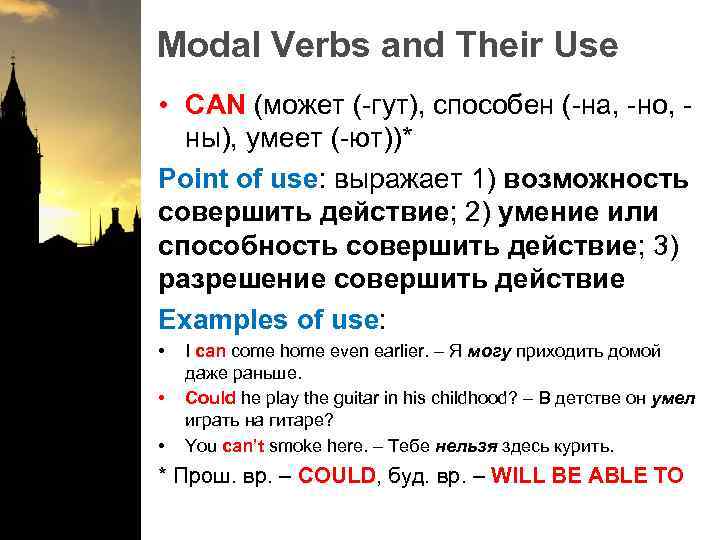 Modal Verbs and Their Use

• CAN (может (-гут), способен (-на, -но, -ны), умеет (-ют))*

Point of use: выражает 1) возможность совершить действие; 2) умение или способность совершить действие; 3) разрешение совершить действие

Examples of use:

• I can come home even earlier. – Я могу приходить домой даже раньше.
• Could he play the guitar in his childhood? – В детстве он умел играть на гитаре?
• You can't smoke here. – Тебе нельзя здесь курить.

* Прош. вр. – COULD, буд. вр. – WILL BE ABLE TO